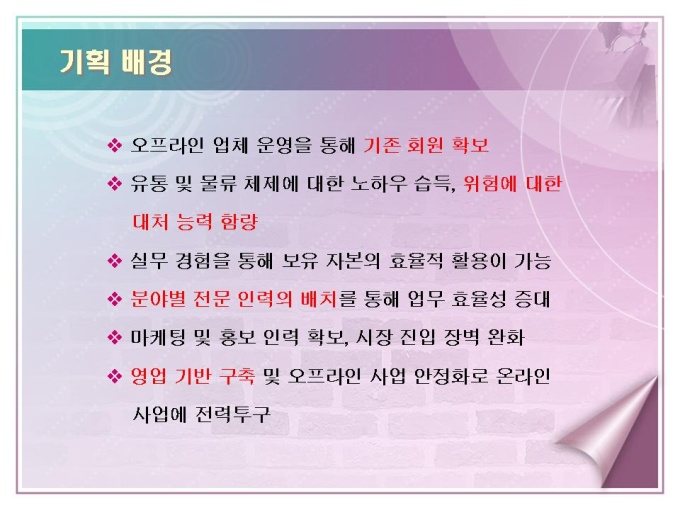 기획 배경

❖ 오프라인 업체 운영을 통해 기존 회원 확보

❖ 유통 및 물류 체제에 대한 노하우 습득, 위험에 대한 대처 능력 함량

❖ 실무 경험을 통해 보유 자본의 효율적 활용이 가능

❖ 분야별 전문 인력의 배치를 통해 업무 효율성 증대

❖ 마케팅 및 홍보 인력 확보, 시장 진입 장벽 완화

❖ 영업 기반 구축 및 오프라인 사업 안정화로 온라인 사업에 전력투구